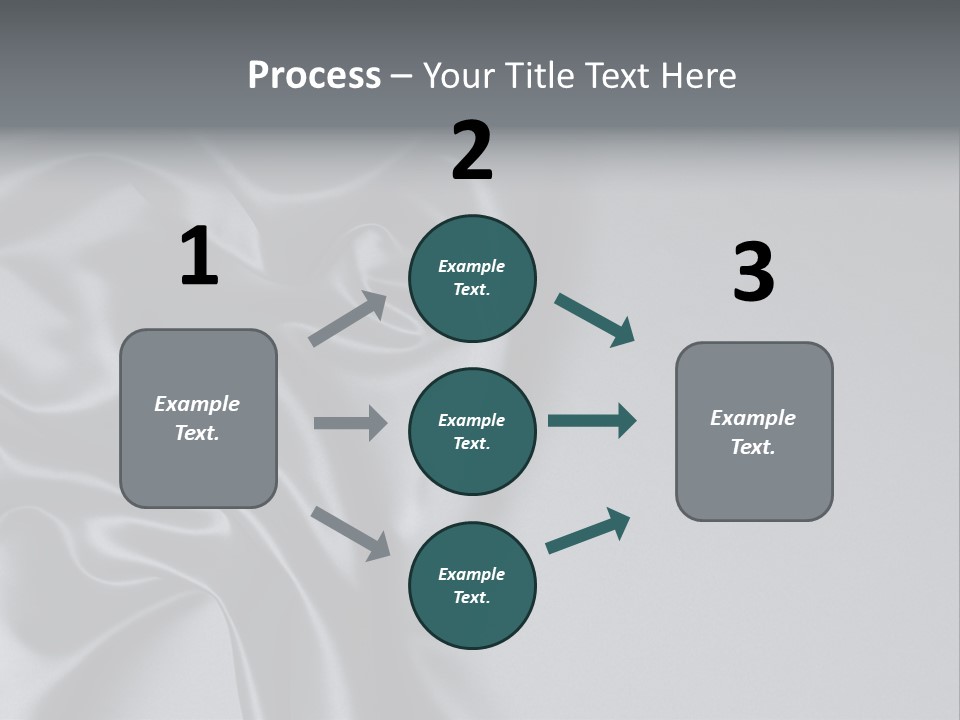 Process – Your Title Text Here

1

Example Text.

2

Example Text.

Example Text.

Example Text.

3

Example Text.